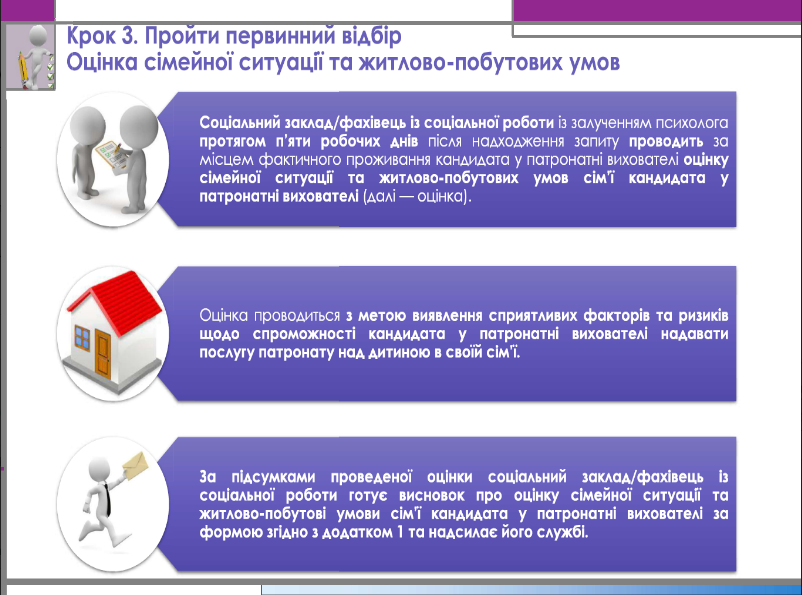 Крок 3. Пройти первинний відбір
Оцінка сімейної ситуації та житлово-побутових умов

Соціальний заклад/фахівець із соціальної роботи із залученням психолога протягом п'яти робочих днів після надходження запиту проводить за місцем фактичного проживання кандидата у патронатні вихователі оцінку сімейної ситуації та житлово-побутових умов сім'ї кандидата у патронатні вихователі (далі — оцінка).

Оцінка проводиться з метою виявлення сприятливих факторів та ризиків щодо спроможності кандидата у патронатні вихователі надавати послугу патронату над дитиною в своїй сім'ї.

За підсумками проведеної оцінки соціальний заклад/фахівець із соціальної роботи готує висновок про оцінку сімейної ситуації та житлово-побутові умови сім'ї кандидата у патронатні вихователі за формою згідно з додатком 1 та надсилає його службі.